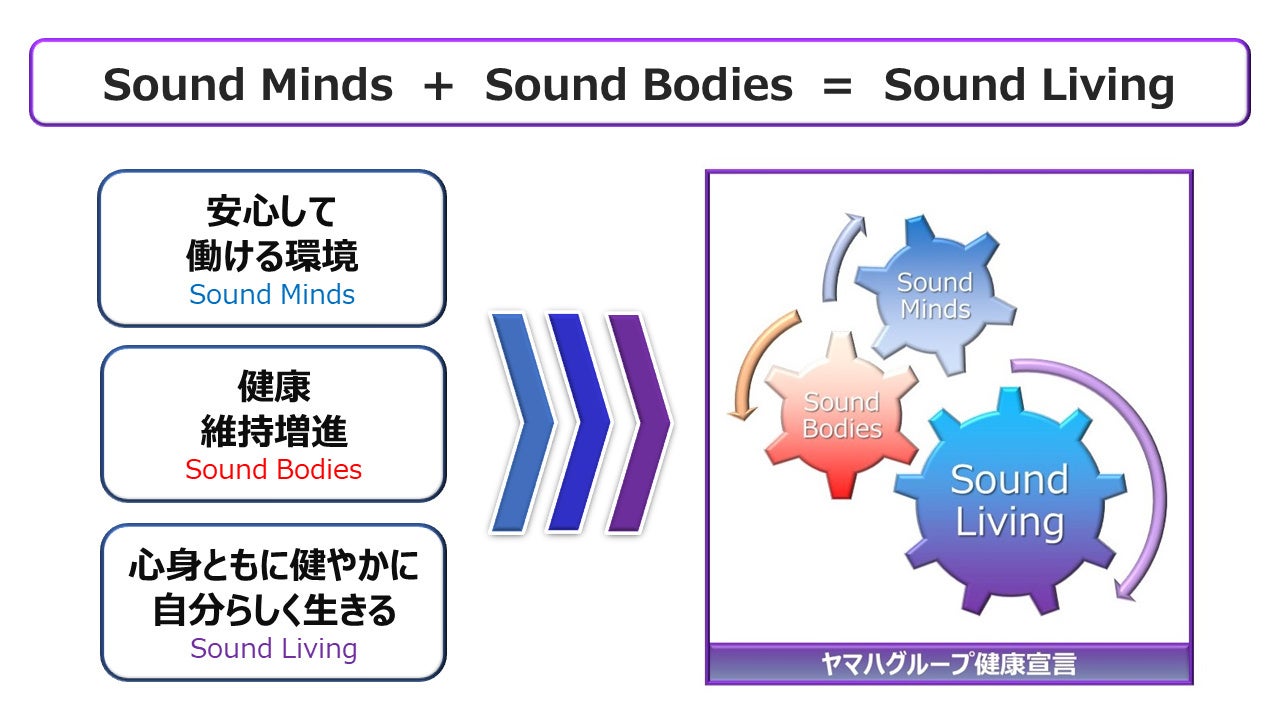 Sound Minds + Sound Bodies = Sound Living

安心して
働ける環境
Sound Minds

健康
維持増進
Sound Bodies

心身ともに健やかに
自分らしく生きる
Sound Living

Sound Minds

Sound Bodies

Sound Living

ヤマハグループ健康宣言